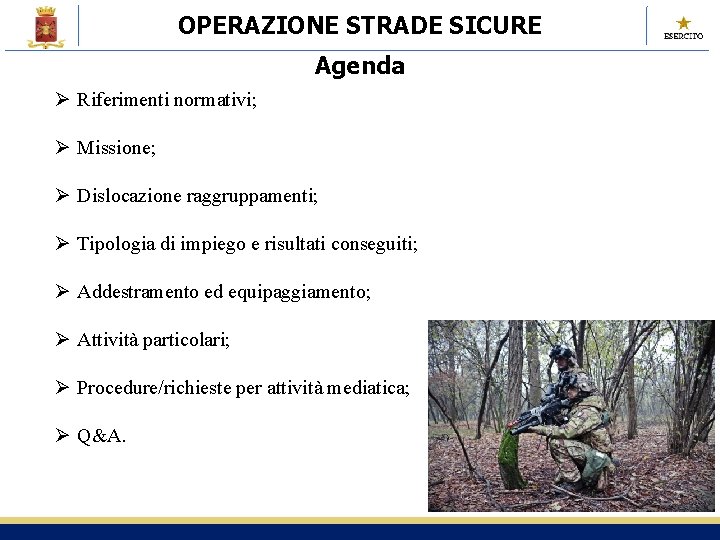 OPERAZIONE STRADE SICURE

ESERCITO

Agenda

➢ Riferimenti normativi;

➢ Missione;

➢ Dislocazione raggruppamenti;

➢ Tipologia di impiego e risultati conseguiti;

➢ Addestramento ed equipaggiamento;

➢ Attività particolari;

➢ Procedure/richieste per attività mediatica;

➢ Q&A.